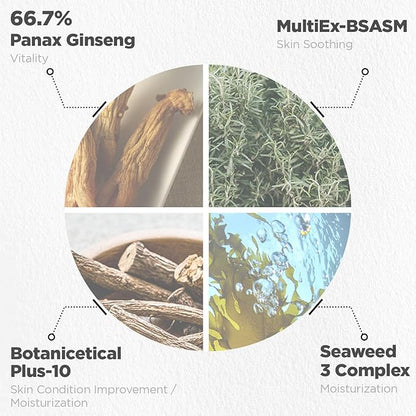 66.7%
Panax Ginseng
Vitality

MultiEx-BSASM
Skin Soothing

Botanicetical
Plus-10
Skin Condition Improvement / Moisturization

Seaweed
3 Complex
Moisturization